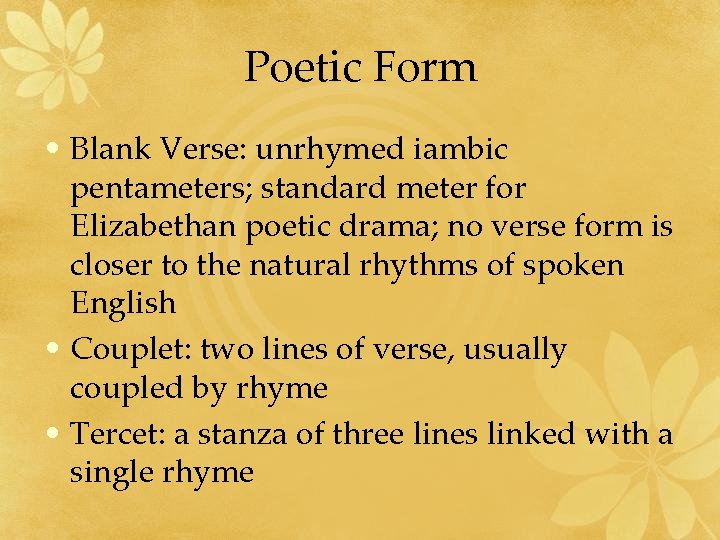 Poetic Form

• Blank Verse: unrhymed iambic pentameters; standard meter for Elizabethan poetic drama; no verse form is closer to the natural rhythms of spoken English
• Couplet: two lines of verse, usually coupled by rhyme
• Tercet: a stanza of three lines linked with a single rhyme